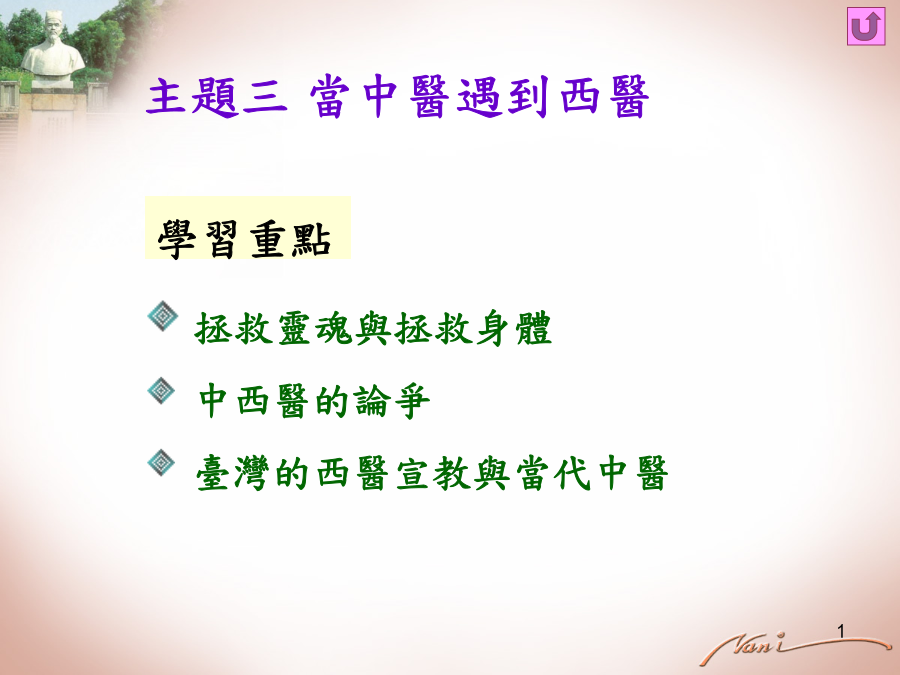 主題三 當中醫遇到西醫

學習重點

拯救靈魂與拯救身體

中西醫的論爭

臺灣的西醫宣教與當代中醫

1

Nani